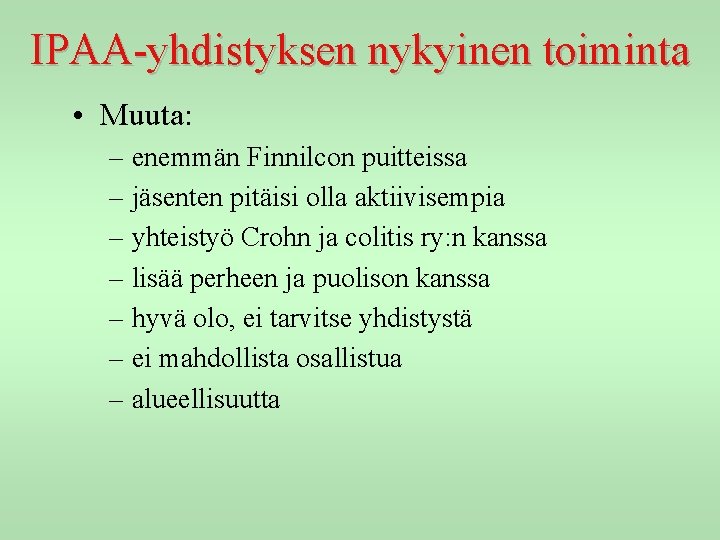 IPAA-yhdistyksen nykyinen toiminta

• Muuta:
– enemmän Finnilcon puitteissa
– jäsenten pitäisi olla aktiivisempia
– yhteistyö Crohn ja colitis ry:n kanssa
– lisää perheen ja puolison kanssa
– hyvä olo, ei tarvitse yhdistystä
– ei mahdollista osallistua
– alueellisuutta